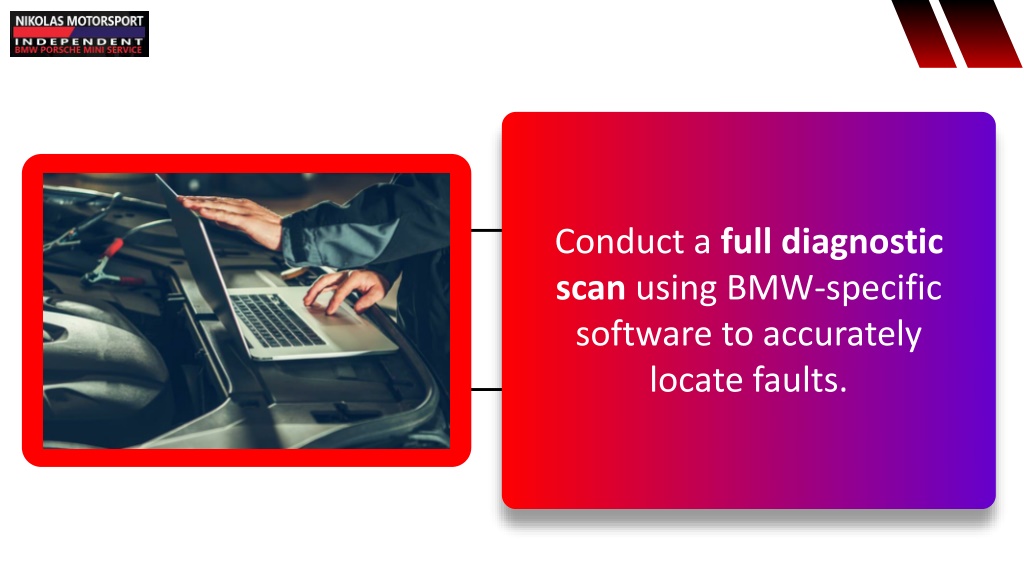 NIKOLAS MOTORSPORT
INDEPENDENT
BMW PORSCHE MINI SERVICE

Conduct a full diagnostic scan using BMW-specific software to accurately locate faults.